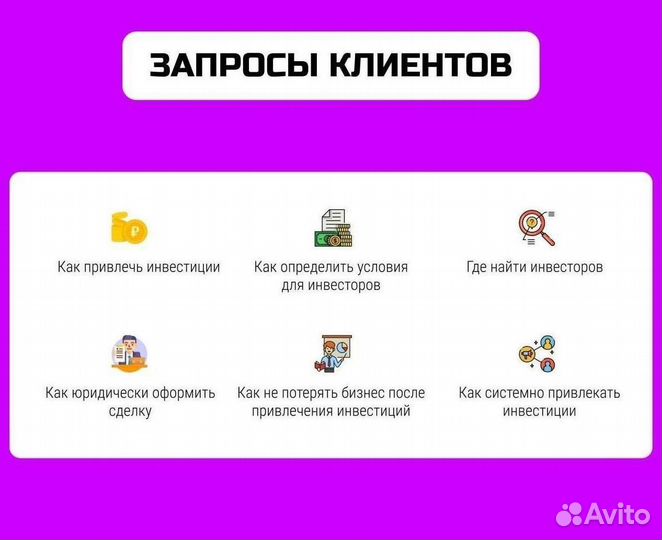 ЗАПРОСЫ КЛИЕНТОВ

Как привлечь инвестиции

Как определить условия для инвесторов

Где найти инвесторов

Как юридически оформить сделку

Как не потерять бизнес после привлечения инвестиций

Как системно привлекать инвестиции

Avito